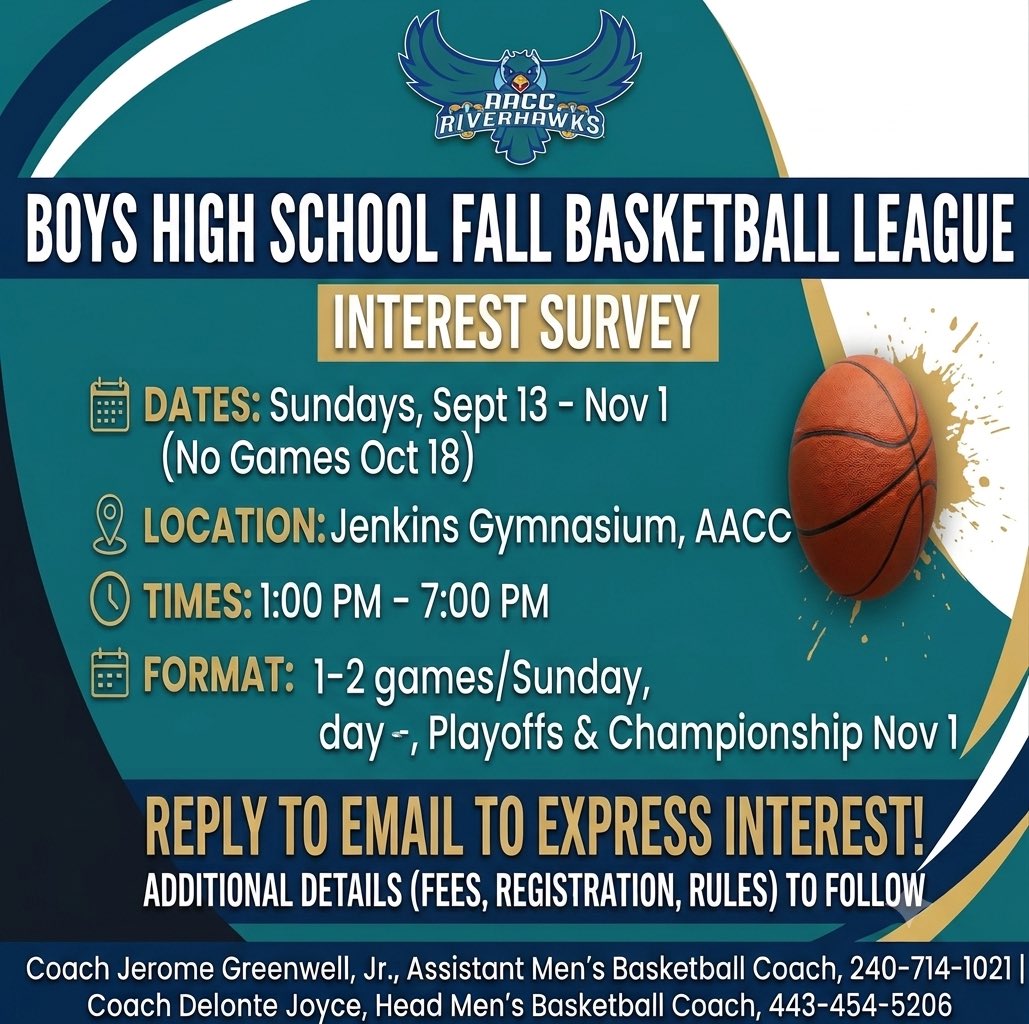 AACC RIVERHAWKS

BOYS HIGH SCHOOL FALL BASKETBALL LEAGUE

INTEREST SURVEY

DATES: Sundays, Sept 13 - Nov 1 (No Games Oct 18)

LOCATION: Jenkins Gymnasium, AACC

TIMES: 1:00 PM - 7:00 PM

FORMAT: 1-2 games/Sunday, day -, Playoffs & Championship Nov 1

REPLY TO EMAIL TO EXPRESS INTEREST!

ADDITIONAL DETAILS (FEES, REGISTRATION, RULES) TO FOLLOW

Coach Jerome Greenwell, Jr., Assistant Men's Basketball Coach, 240-714-1021 | Coach Delonte Joyce, Head Men's Basketball Coach, 443-454-5206